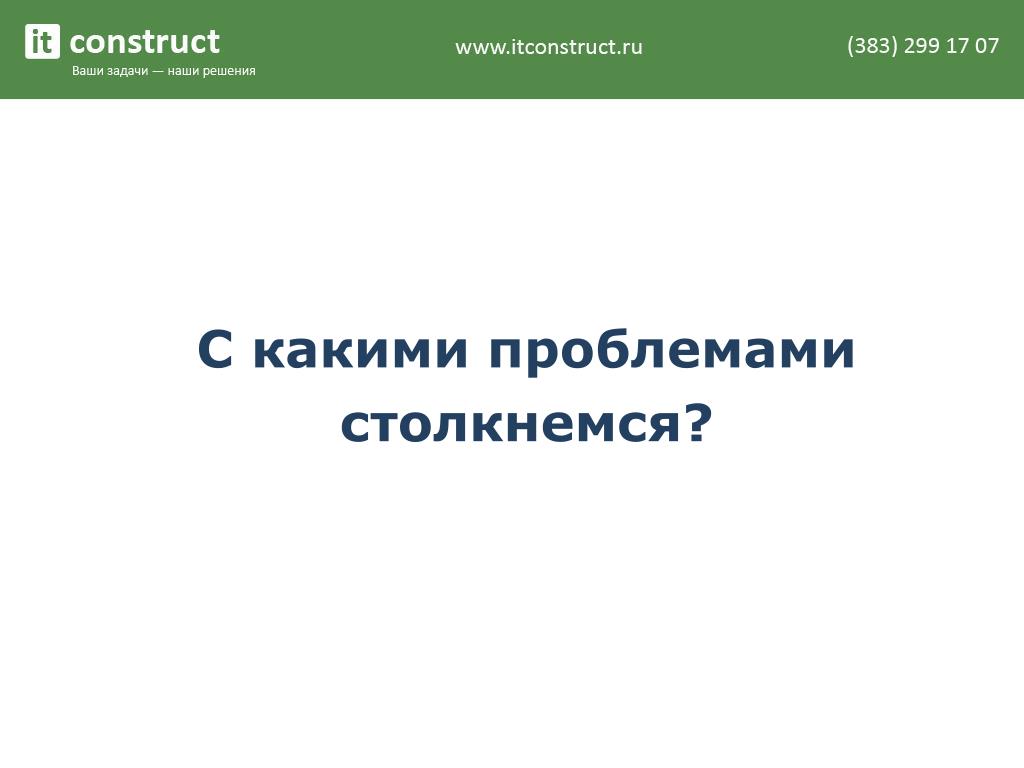 it construct
Ваши задачи — наши решения

www.itconstruct.ru

(383) 299 17 07

С какими проблемами столкнемся?